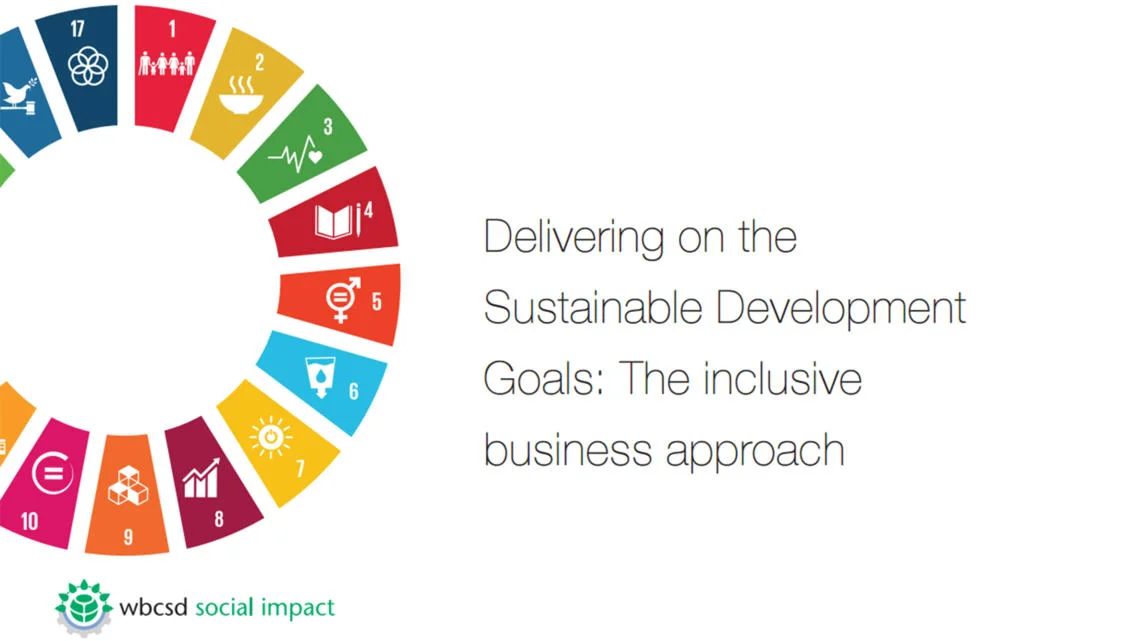 17
1
2
3
4
5
6
7
8
9
10

Delivering on the Sustainable Development Goals: The inclusive business approach

wbcsd social impact